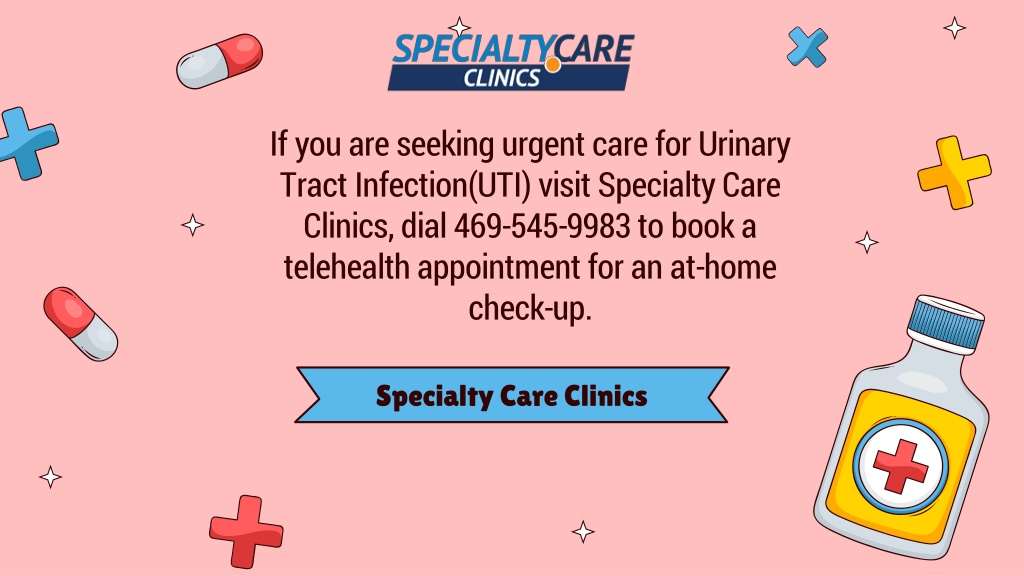 SPECIALTYCARE
CLINICS

If you are seeking urgent care for Urinary Tract Infection(UTI) visit Specialty Care Clinics, dial 469-545-9983 to book a telehealth appointment for an at-home check-up.

Specialty Care Clinics